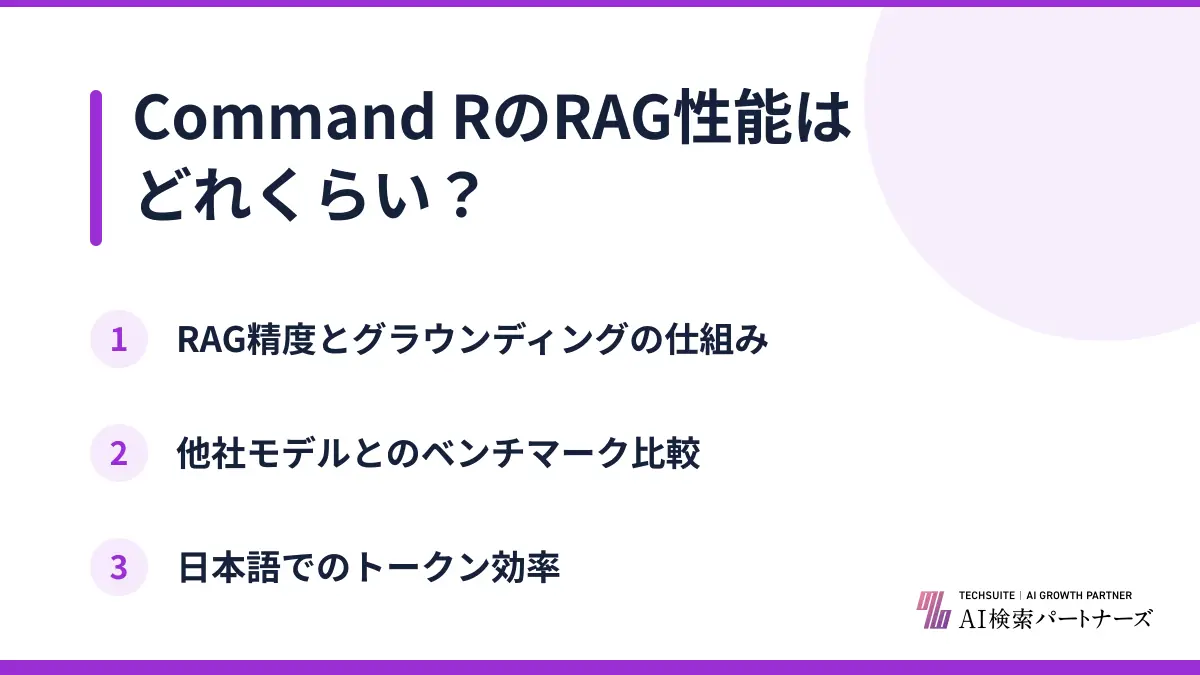 Command RのRAG性能はどれくらい？

1 RAG精度とグラウンディングの仕組み

2 他社モデルとのベンチマーク比較

3 日本語でのトークン効率

TECHSUITE | AI GROWTH PARTNER
AI検索パートナーズ